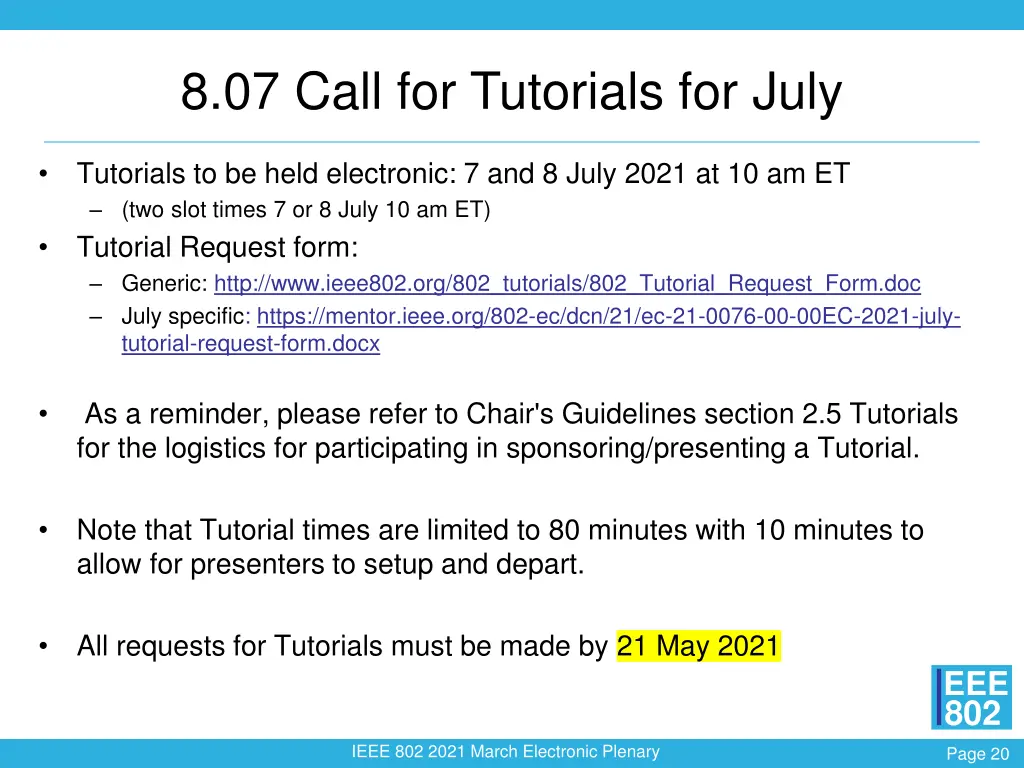 8.07 Call for Tutorials for July

• Tutorials to be held electronic: 7 and 8 July 2021 at 10 am ET
– (two slot times 7 or 8 July 10 am ET)
• Tutorial Request form:
– Generic: http://www.ieee802.org/802_tutorials/802_Tutorial_Request_Form.doc
– July specific: https://mentor.ieee.org/802-ec/dcn/21/ec-21-0076-00-00EC-2021-july-tutorial-request-form.docx

• As a reminder, please refer to Chair's Guidelines section 2.5 Tutorials for the logistics for participating in sponsoring/presenting a Tutorial.

• Note that Tutorial times are limited to 80 minutes with 10 minutes to allow for presenters to setup and depart.

• All requests for Tutorials must be made by 21 May 2021

IEEE 802

IEEE 802 2021 March Electronic Plenary

Page 20